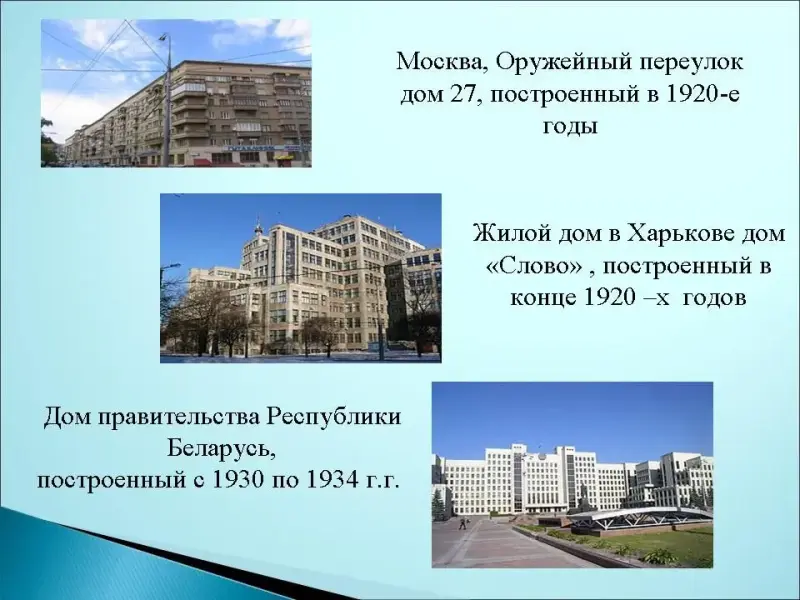 Москва, Оружейный переулок дом 27, построенный в 1920-е годы

Жилой дом в Харькове дом «Слово» , построенный в конце 1920 –х годов

Дом правительства Республики Беларусь,
построенный с 1930 по 1934 г.г.